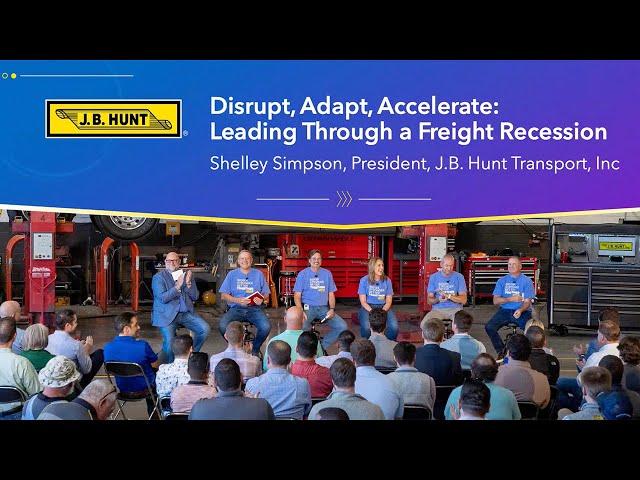 J.B. HUNT

Disrupt, Adapt, Accelerate: Leading Through a Freight Recession

Shelley Simpson, President, J.B. Hunt Transport, Inc